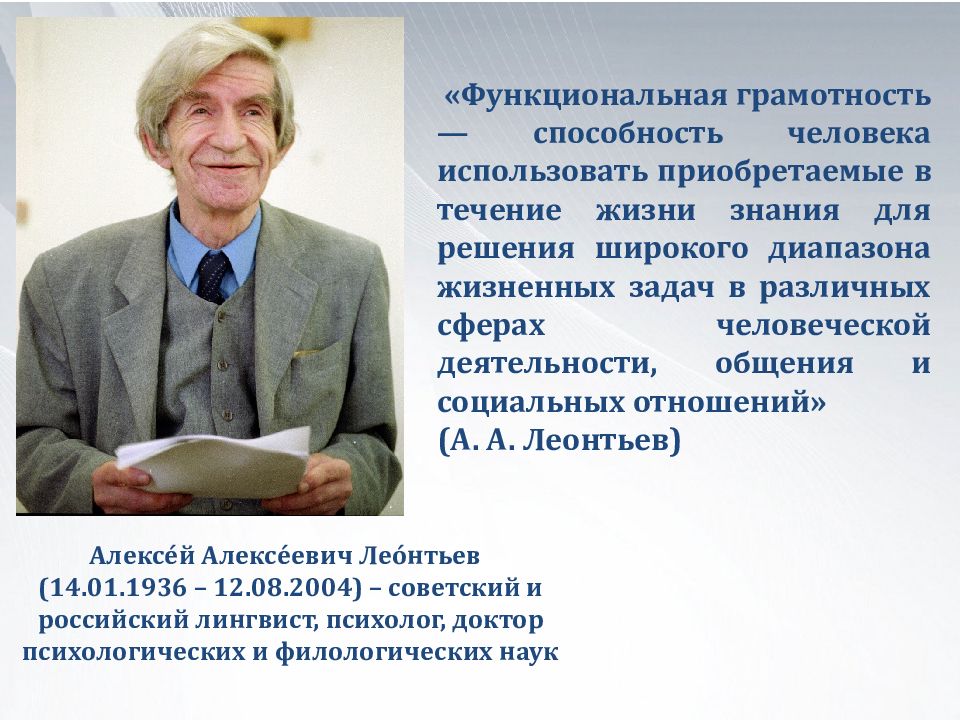 «Функциональная грамотность — способность человека использовать приобретаемые в течение жизни знания для решения широкого диапазона жизненных задач в различных сферах человеческой деятельности, общения и социальных отношений»
(А. А. Леонтьев)

Алексе́й Алексе́евич Лео́нтьев (14.01.1936 – 12.08.2004) – советский и российский лингвист, психолог, доктор психологических и филологических наук